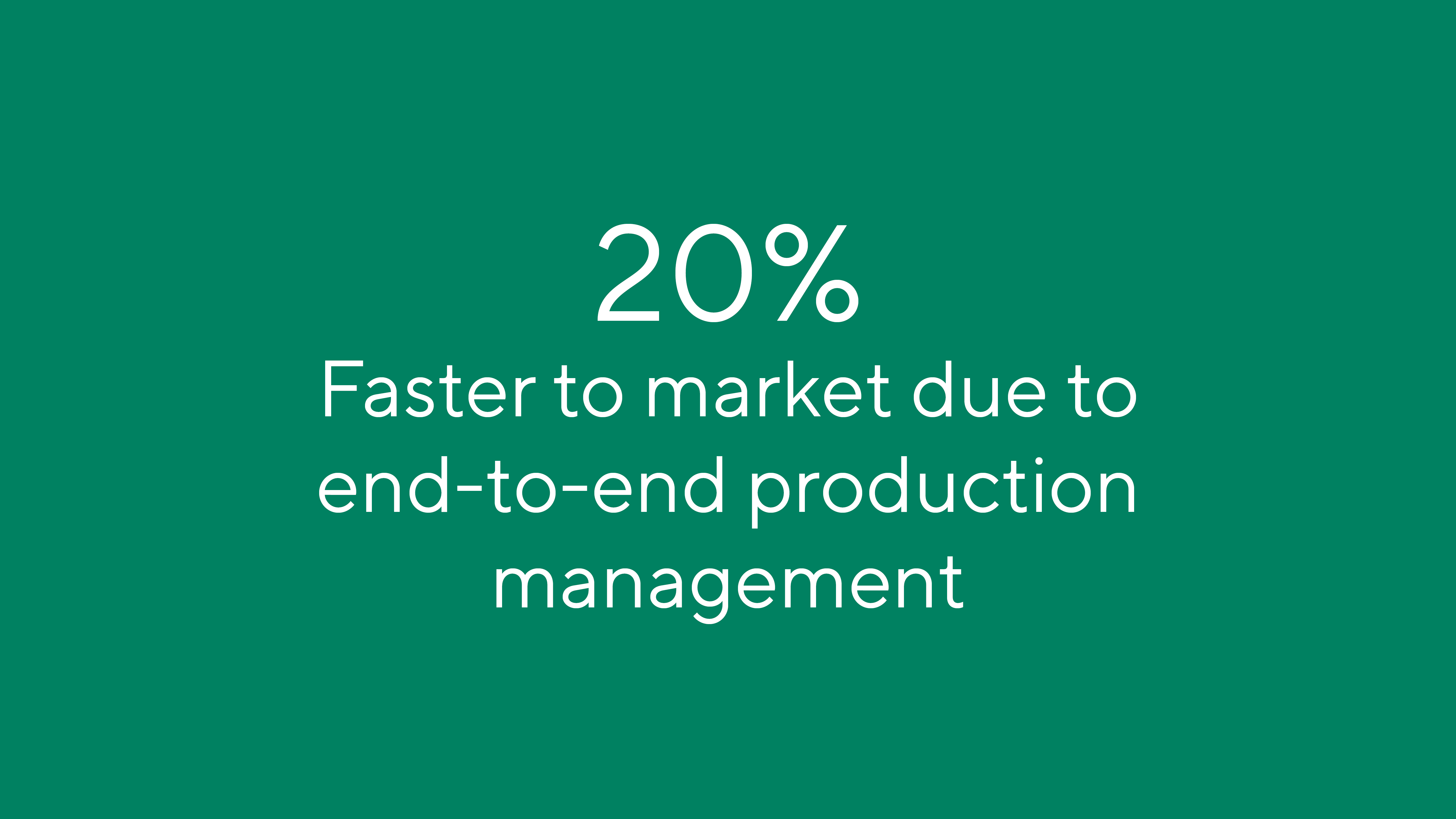 20%

Faster to market due to end-to-end production management